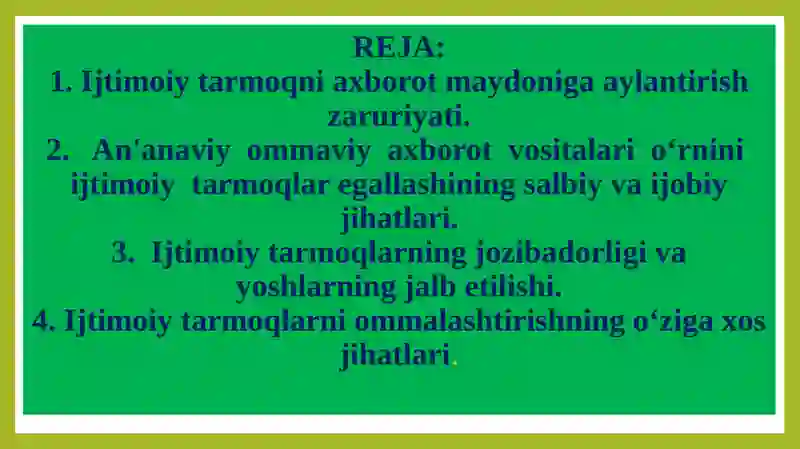 REJA:
1. Ijtimoiy tarmoqni axborot maydoniga aylantirish zaruriyati.
2. An'anaviy ommaviy axborot vositalari o‘rnini ijtimoiy tarmoqlar egallashining salbiy va ijobiy jihatlari.
3. Ijtimoiy tarmoqlarning jozibadorligi va yoshlarning jalb etilishi.
4. Ijtimoiy tarmoqlarni ommalashtirishning o‘ziga xos jihatlari.